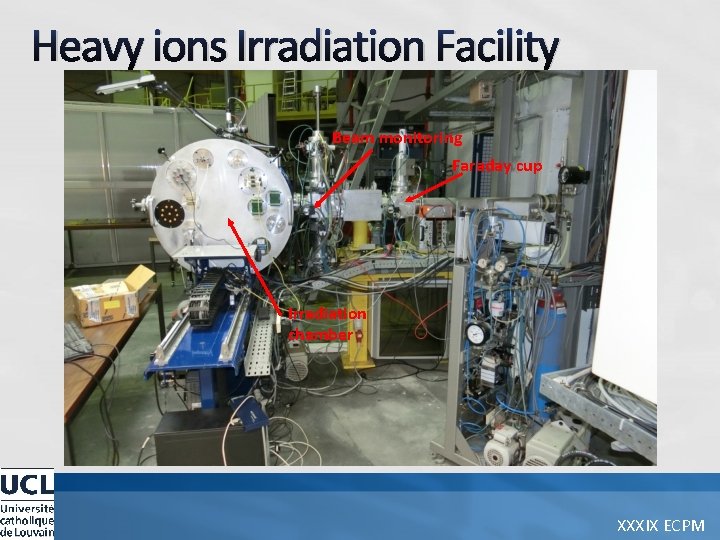 Heavy ions Irradiation Facility

Beam monitoring

Faraday cup

Irradiation chamber

UCL
Université catholique de Louvain

XXXIX ECPM